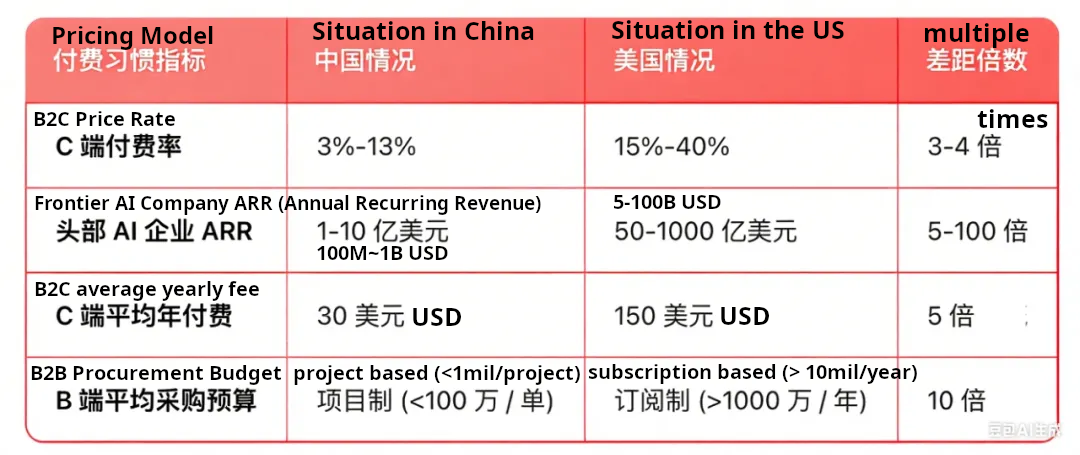 | Pricing Model 付费习惯指标 | Situation in China 中国情况 | Situation in the US 美国情况 | multiple 差距倍数 |
|---|---|---|---|
| B2C Price Rate C 端付费率 | 3%-13% | 15%-40% | times 3-4 倍 |
| Frontier AI Company ARR (Annual Recurring Revenue) 头部 AI 企业 ARR | 1-10 亿美元 100M~1B USD | 5-100B USD 50-1000 亿美元 | 5-100 倍 |
| B2C average yearly fee C 端平均年付费 | 30 美元 USD | 150 美元 USD | 5 倍 |
| B2B Procurement Budget B 端平均采购预算 | project based (<1mil/project) 项目制 (<100 万 / 单) | subscription based (> 10mil/year) 订阅制 (>1000 万 / 年) | 10 倍 |

豆包AI生成